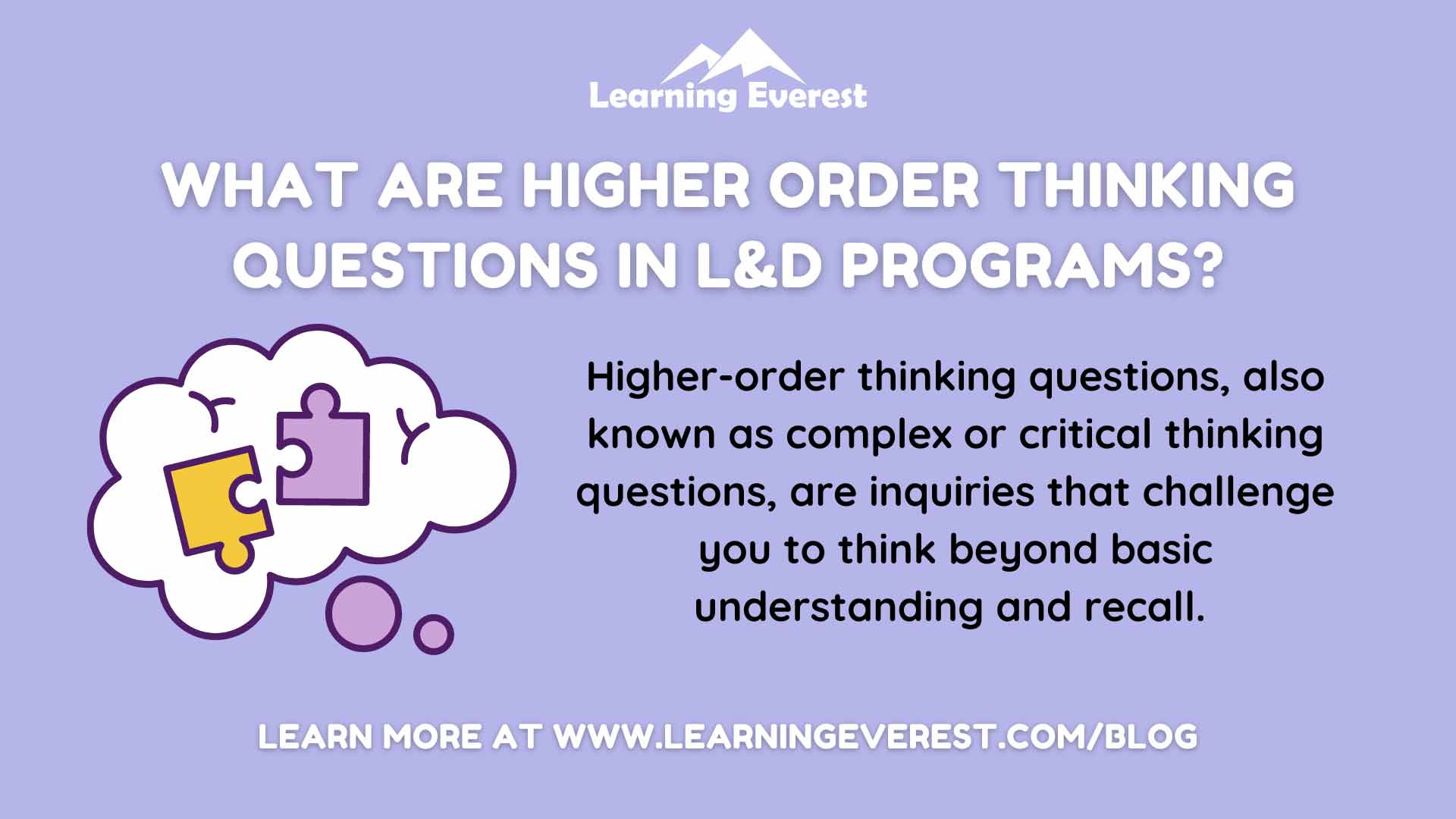 Learning Everest

WHAT ARE HIGHER ORDER THINKING QUESTIONS IN L&D PROGRAMS?

Higher-order thinking questions, also known as complex or critical thinking questions, are inquiries that challenge you to think beyond basic understanding and recall.

LEARN MORE AT WWW.LEARNINGEVEREST.COM/BLOG